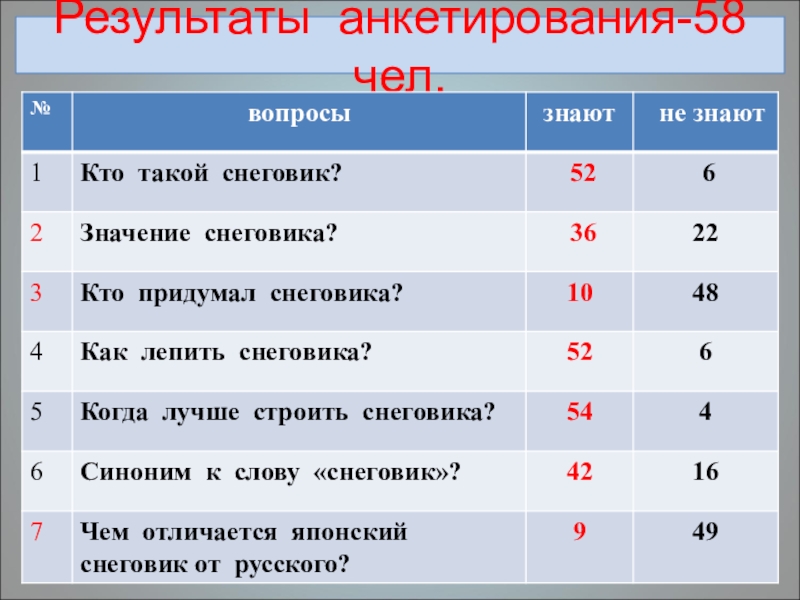 Результаты анкетирования-58 чел.

| № | вопросы | знают | не знают |
|---|---|---|---|
| 1 | Кто такой снеговик? | 52 | 6 |
| 2 | Значение снеговика? | 36 | 22 |
| 3 | Кто придумал снеговика? | 10 | 48 |
| 4 | Как лепить снеговика? | 52 | 6 |
| 5 | Когда лучше строить снеговика? | 54 | 4 |
| 6 | Синоним к слову «снеговик»? | 42 | 16 |
| 7 | Чем отличается японский снеговик от русского? | 9 | 49 |